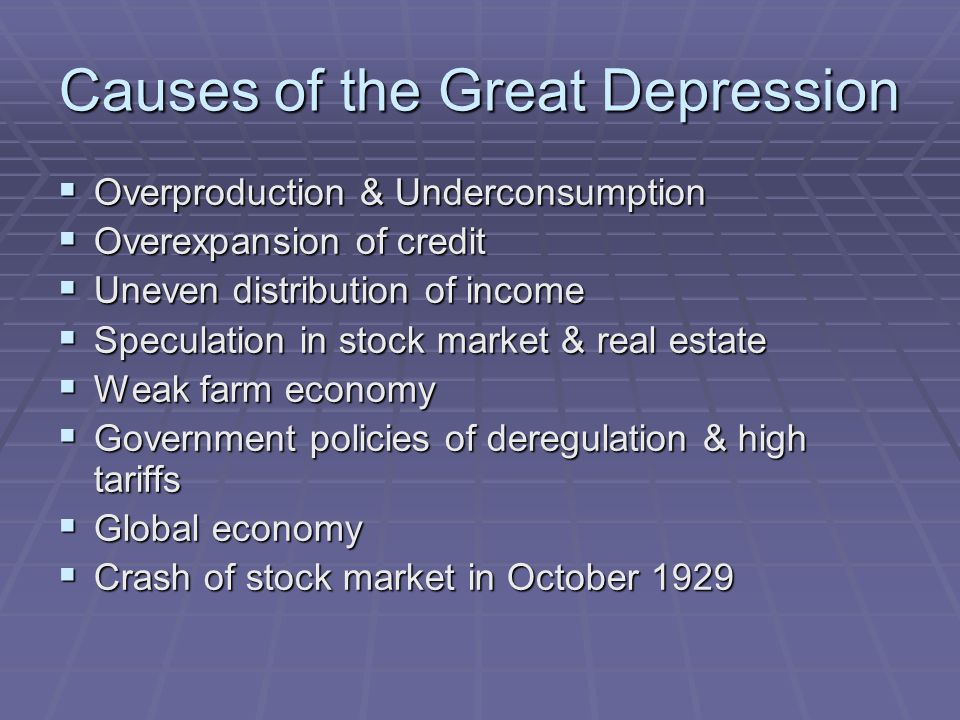 Causes of the Great Depression

- Overproduction & Underconsumption
- Overexpansion of credit
- Uneven distribution of income
- Speculation in stock market & real estate
- Weak farm economy
- Government policies of deregulation & high tariffs
- Global economy
- Crash of stock market in October 1929